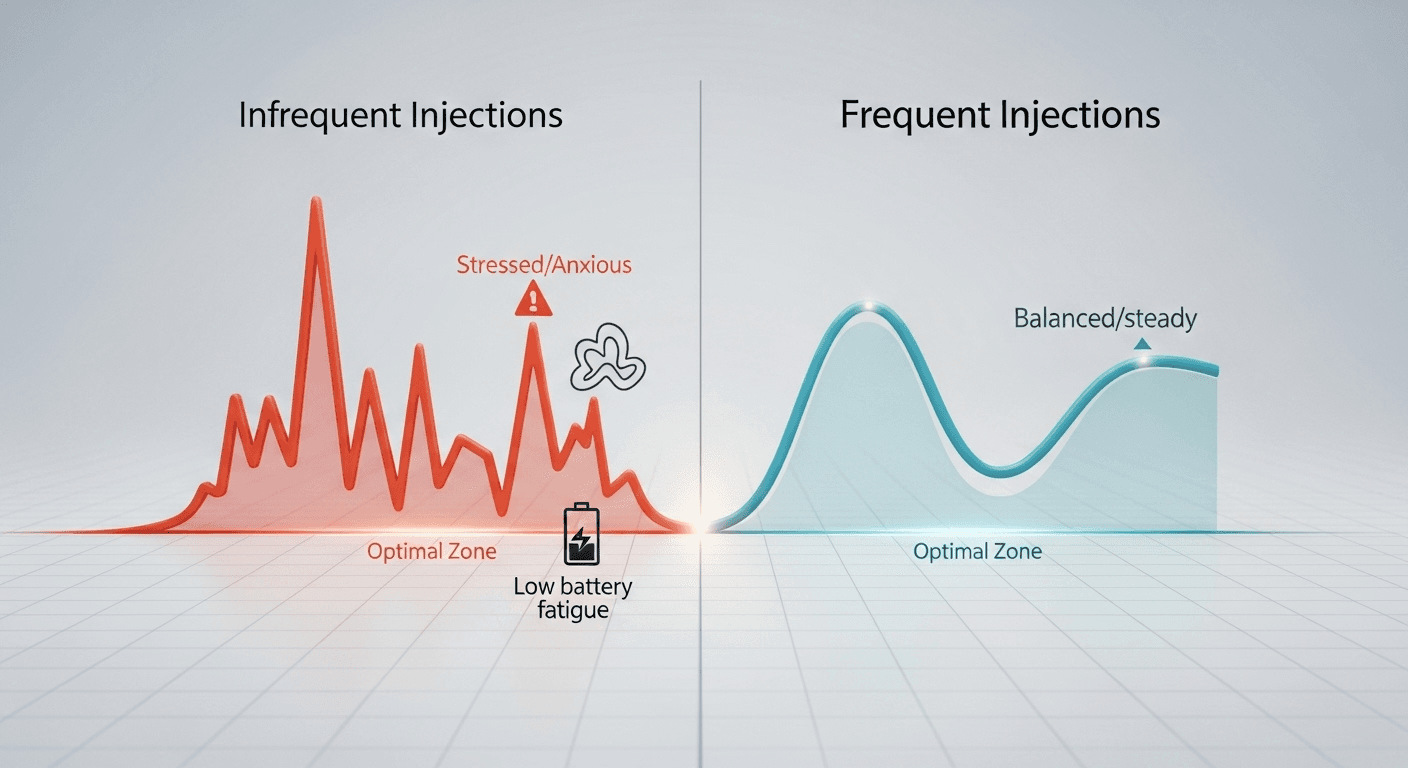 Infrequent Injections

Stressed/Anxious

Optimal Zone

Low battery
fatigue

Frequent Injections

Balanced/steady

Optimal Zone